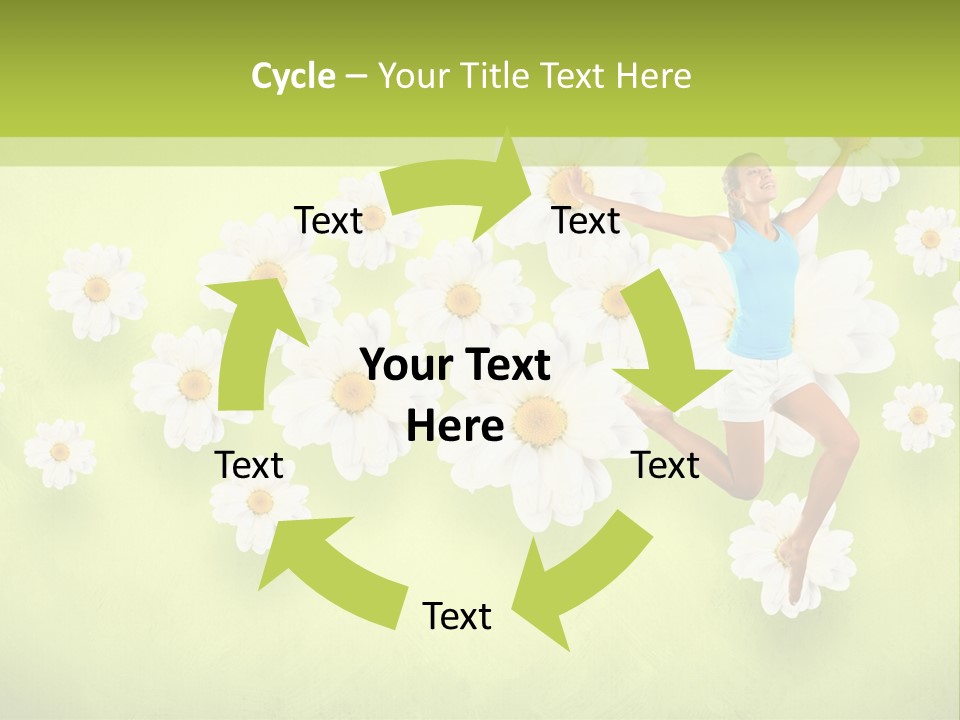 Cycle – Your Title Text Here

Text

Text

Your Text Here

Text

Text

Text